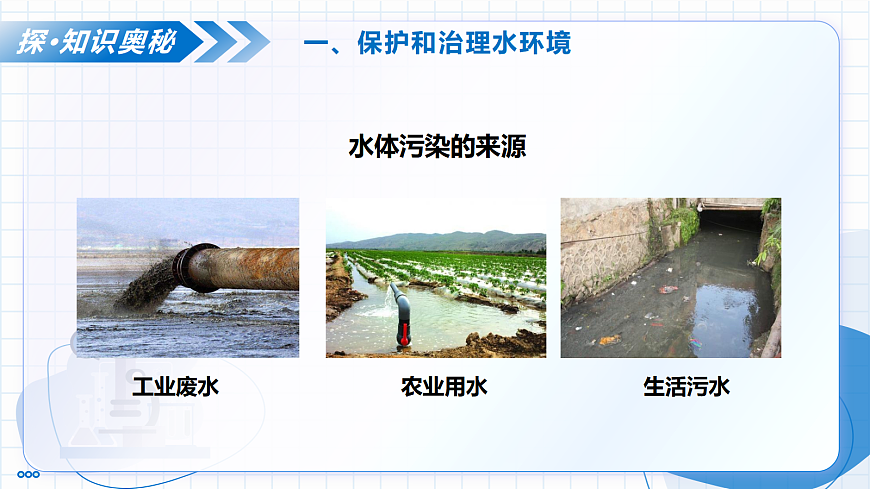 探·知识奥秘

一、保护和治理水环境

水体污染的来源

工业废水

农业用水

生活污水